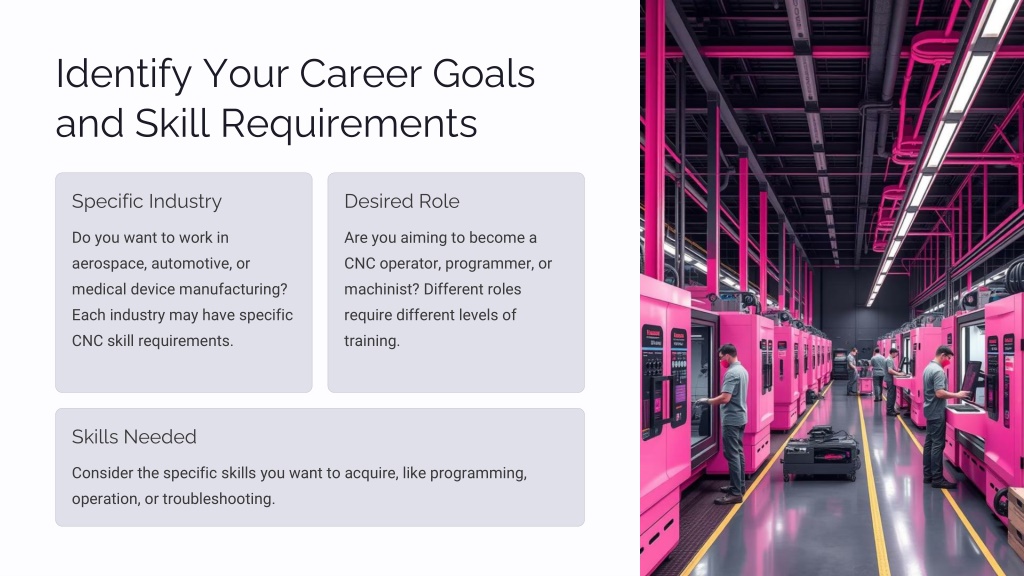 Identify Your Career Goals and Skill Requirements

Specific Industry

Do you want to work in aerospace, automotive, or medical device manufacturing? Each industry may have specific CNC skill requirements.

Desired Role

Are you aiming to become a CNC operator, programmer, or machinist? Different roles require different levels of training.

Skills Needed

Consider the specific skills you want to acquire, like programming, operation, or troubleshooting.